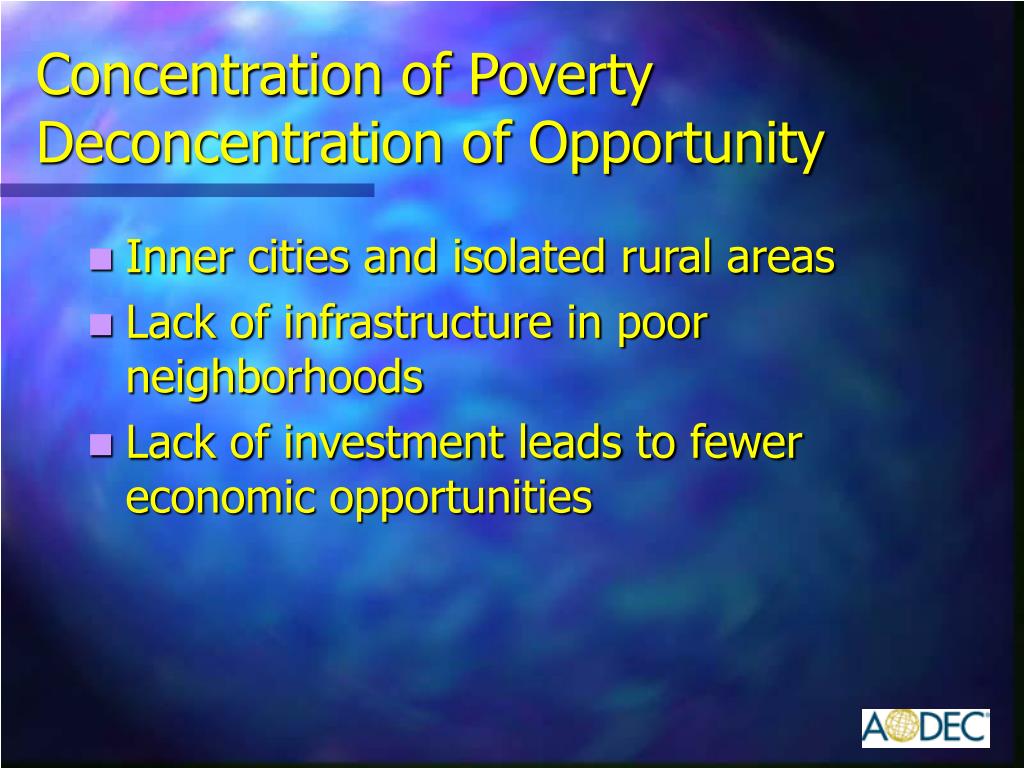 Concentration of Poverty
Deconcentration of Opportunity

- Inner cities and isolated rural areas
- Lack of infrastructure in poor neighborhoods
- Lack of investment leads to fewer economic opportunities

AODEC